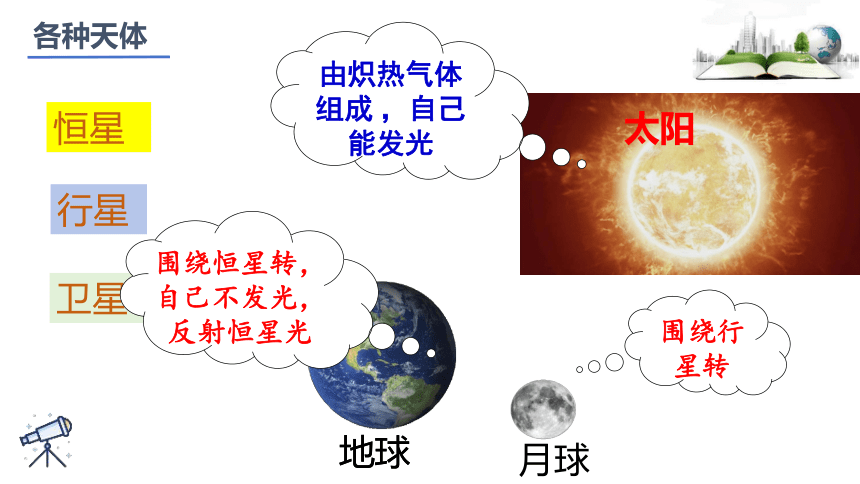 各种天体

恒星

行星

卫星

由炽热气体组成，自己能发光

太阳

围绕恒星转，自己不发光，反射恒星光

围绕行星转

地球

月球